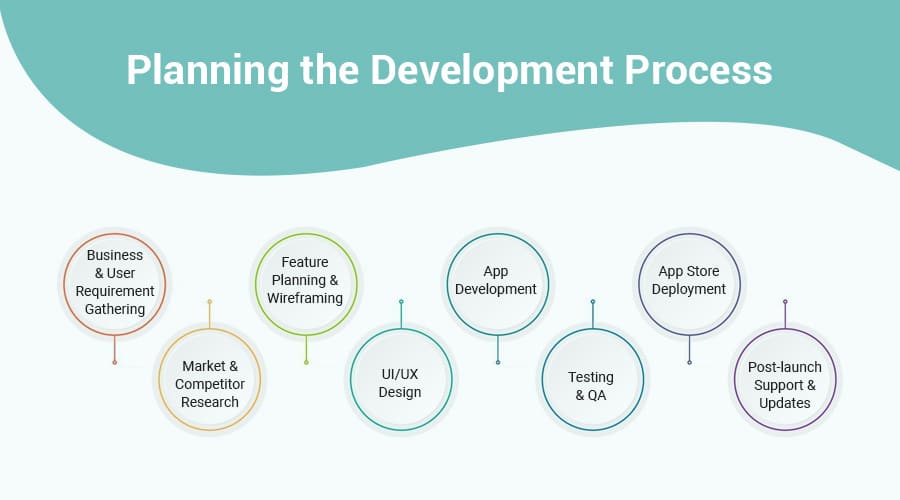 Planning the Development Process

Business & User Requirement Gathering

Market & Competitor Research

Feature Planning & Wireframing

UI/UX Design

App Development

Testing & QA

App Store Deployment

Post-launch Support & Updates